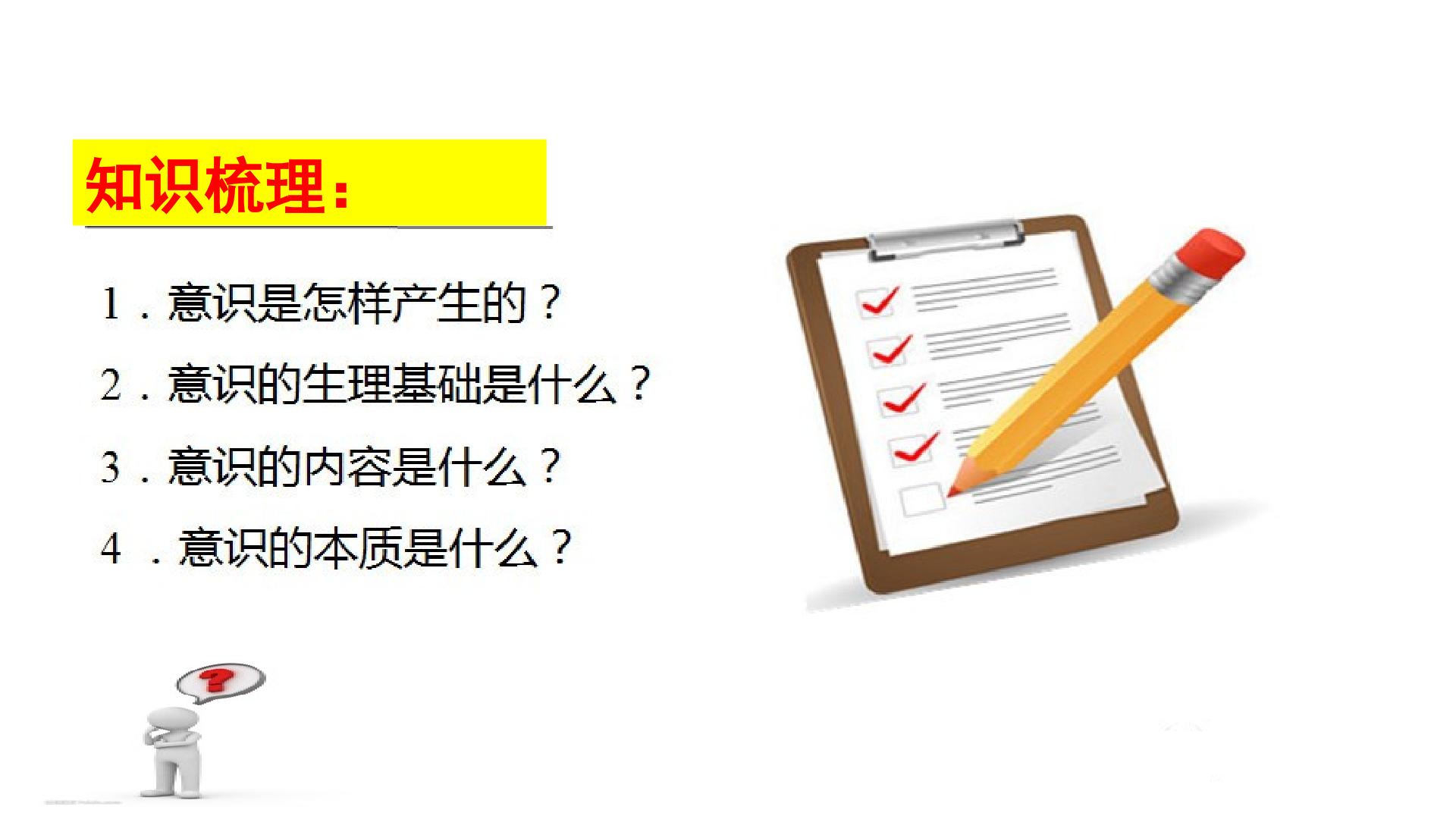 知识梳理：

1．意识是怎样产生的？

2．意识的生理基础是什么？

3．意识的内容是什么？

4．意识的本质是什么？